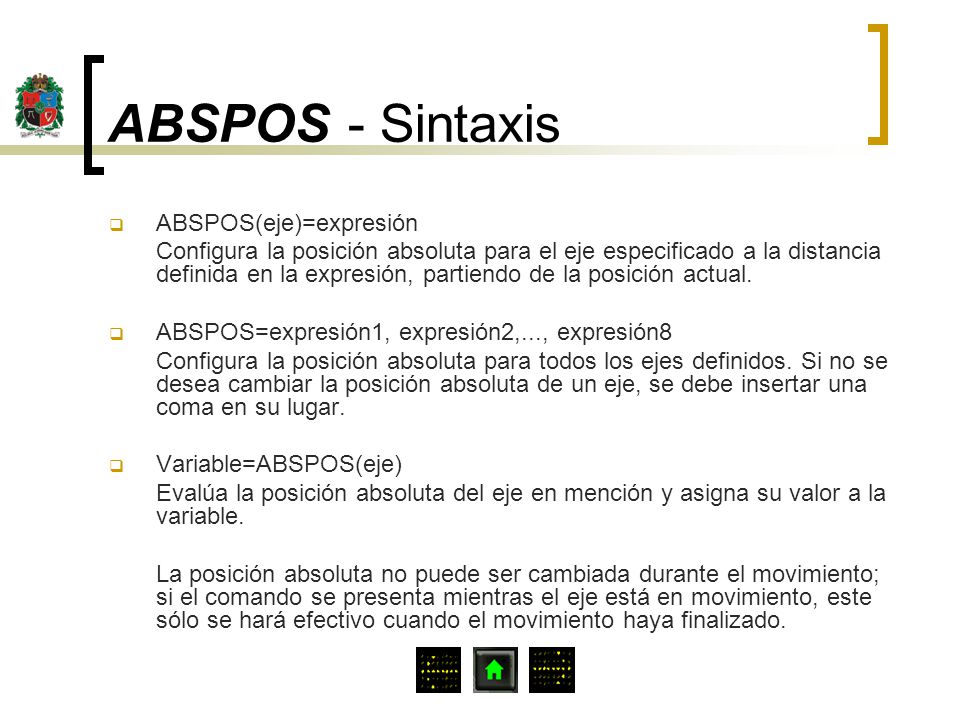 ABSPOS - Sintaxis

ABSPOS(eje)=expresión
Configura la posición absoluta para el eje especificado a la distancia definida en la expresión, partiendo de la posición actual.

ABSPOS=expresión1, expresión2,..., expresión8
Configura la posición absoluta para todos los ejes definidos. Si no se desea cambiar la posición absoluta de un eje, se debe insertar una coma en su lugar.

Variable=ABSPOS(eje)
Evalúa la posición absoluta del eje en mención y asigna su valor a la variable.

La posición absoluta no puede ser cambiada durante el movimiento; si el comando se presenta mientras el eje está en movimiento, este sólo se hará efectivo cuando el movimiento haya finalizado.